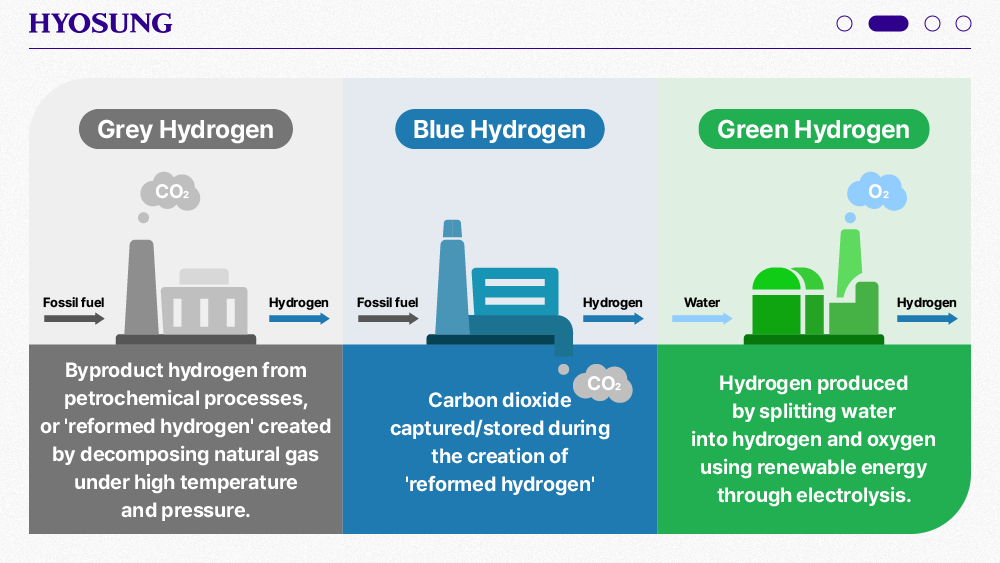 HYOSUNG

Grey Hydrogen

$CO_2$

Fossil fuel

Hydrogen

Byproduct hydrogen from petrochemical processes, or 'reformed hydrogen' created by decomposing natural gas under high temperature and pressure.

Blue Hydrogen

Fossil fuel

Hydrogen

$CO_2$

Carbon dioxide captured/stored during the creation of 'reformed hydrogen'

Green Hydrogen

$O_2$

Water

Hydrogen

Hydrogen produced by splitting water into hydrogen and oxygen using renewable energy through electrolysis.